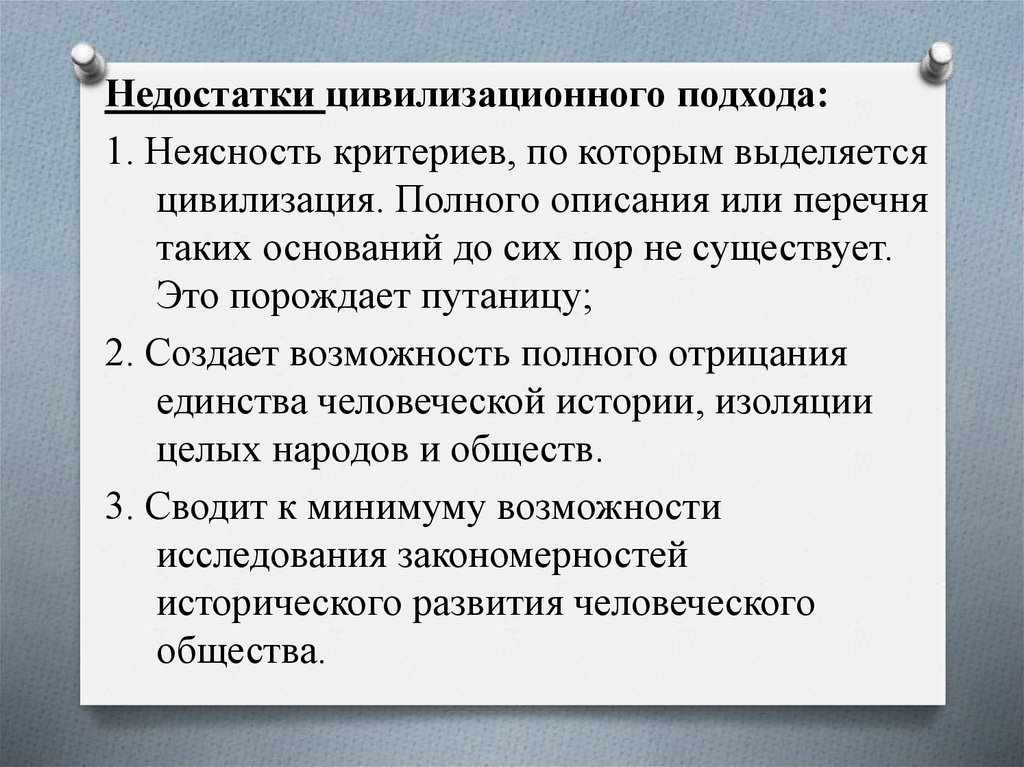 Недостатки цивилизационного подхода:

1. Неясность критериев, по которым выделяется цивилизация. Полного описания или перечня таких оснований до сих пор не существует. Это порождает путаницу;

2. Создает возможность полного отрицания единства человеческой истории, изоляции целых народов и обществ.

3. Сводит к минимуму возможности исследования закономерностей исторического развития человеческого общества.